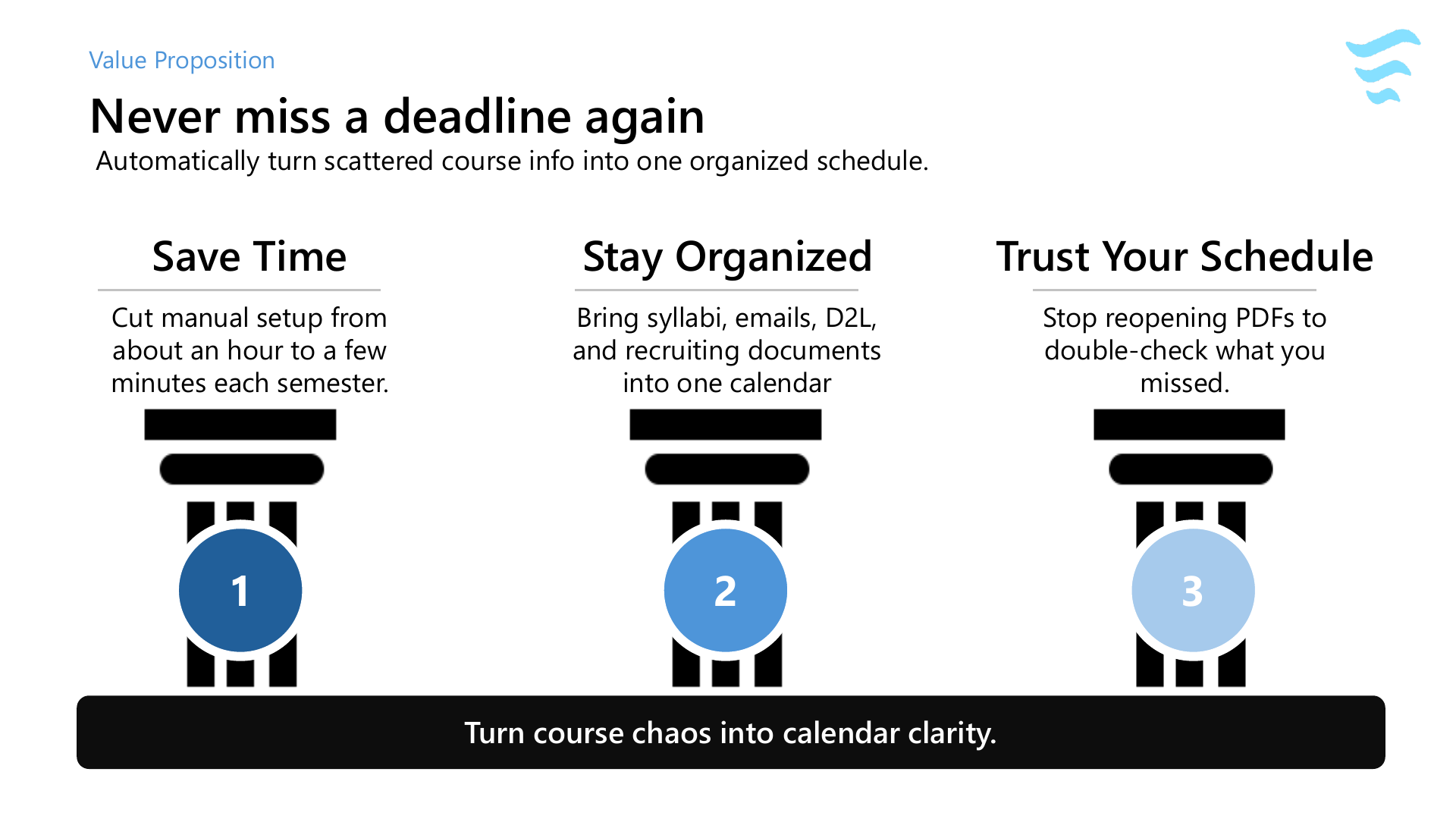 Value Proposition

Never miss a deadline again

Automatically turn scattered course info into one organized schedule.

Save Time

Cut manual setup from about an hour to a few minutes each semester.

1

Stay Organized

Bring syllabi, emails, D2L, and recruiting documents into one calendar

2

Trust Your Schedule

Stop reopening PDFs to double-check what you missed.

3

Turn course chaos into calendar clarity.